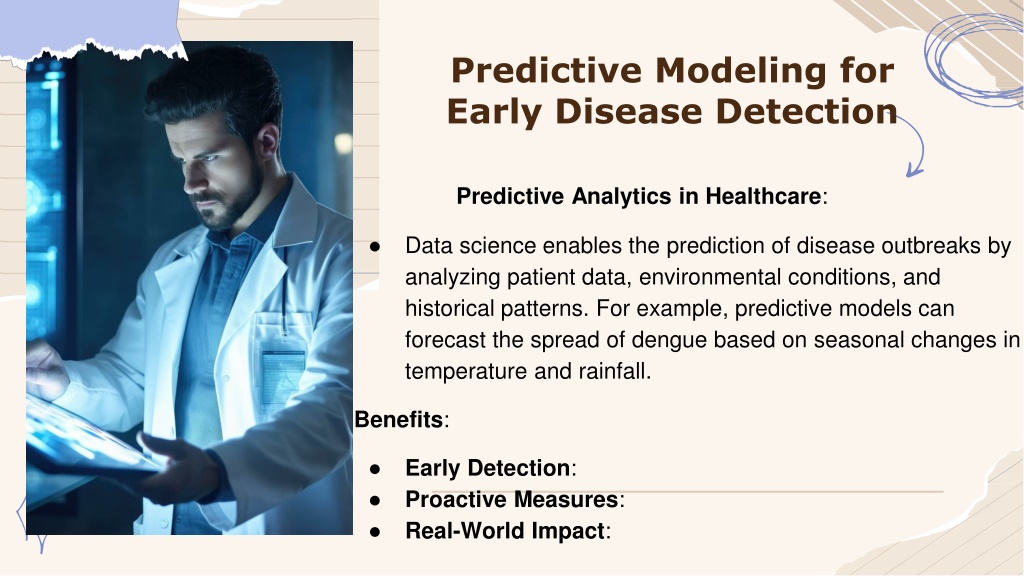 Predictive Modeling for Early Disease Detection

Predictive Analytics in Healthcare:

● Data science enables the prediction of disease outbreaks by analyzing patient data, environmental conditions, and historical patterns. For example, predictive models can forecast the spread of dengue based on seasonal changes in temperature and rainfall.

Benefits:

● Early Detection:
● Proactive Measures:
● Real-World Impact: